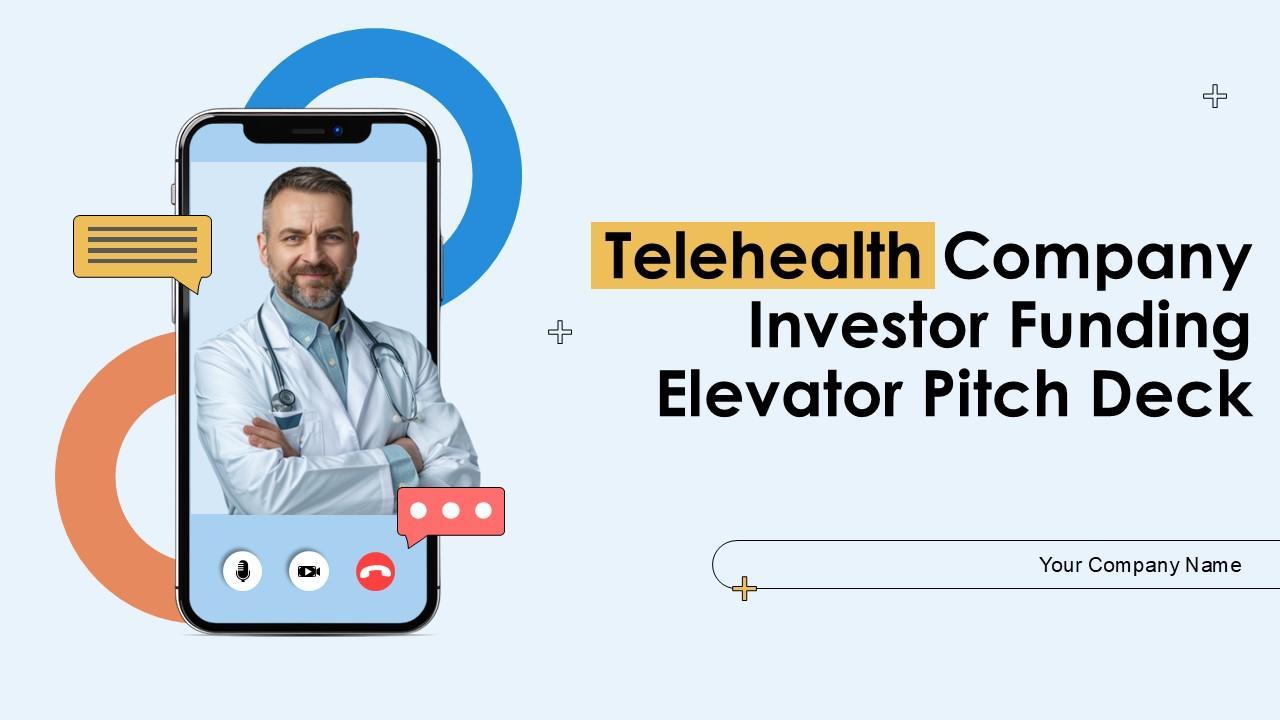 Telehealth Company Investor Funding Elevator Pitch Deck

Your Company Name